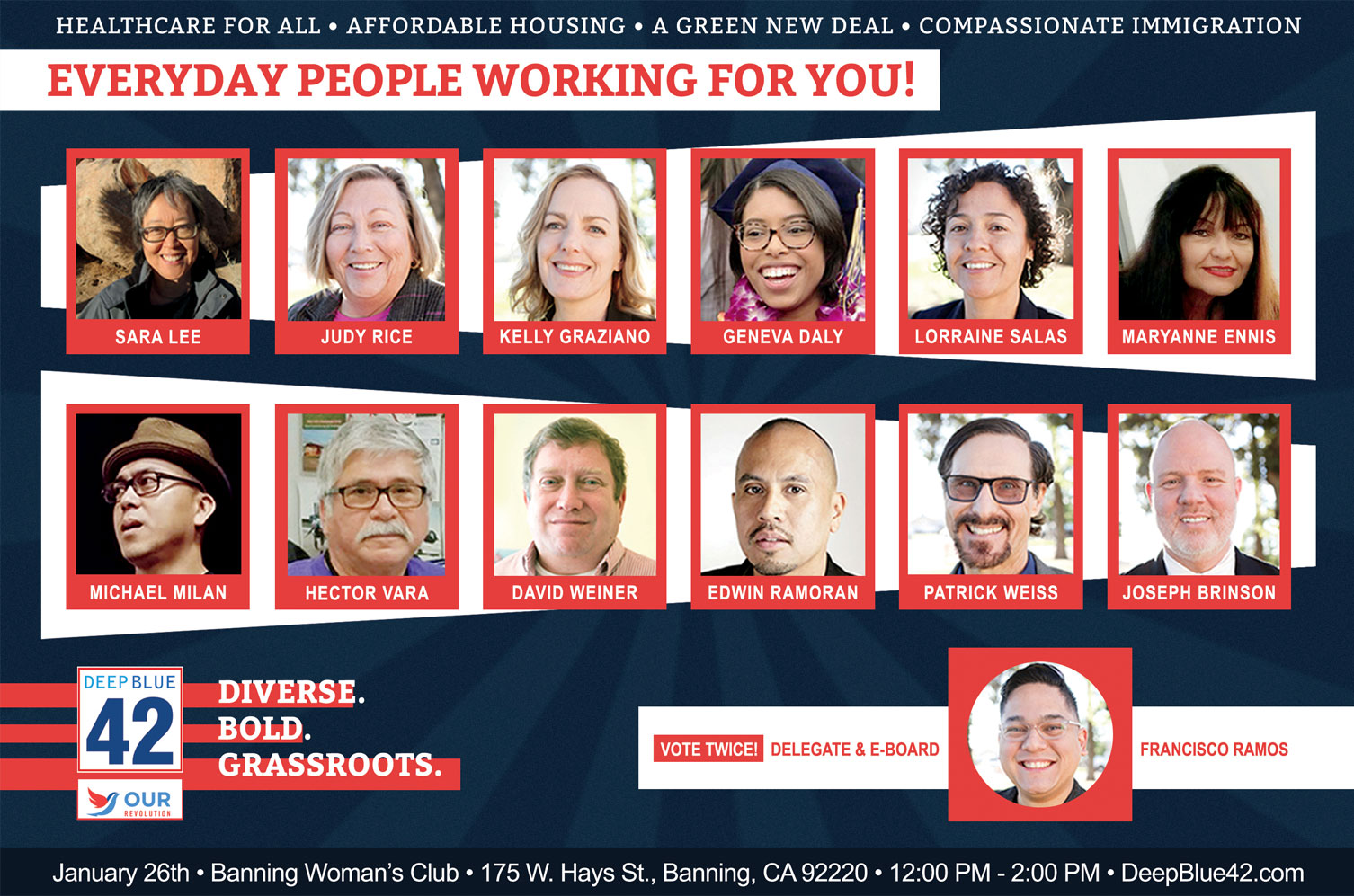 HEALTHCARE FOR ALL • AFFORDABLE HOUSING • A GREEN NEW DEAL • COMPASSIONATE IMMIGRATION

EVERYDAY PEOPLE WORKING FOR YOU!

SARA LEE

JUDY RICE

KELLY GRAZIANO

GENEVA DALY

LORRAINE SALAS

MARYANNE ENNIS

MICHAEL MILAN

HECTOR VARA

DAVID WEINER

EDWIN RAMORAN

PATRICK WEISS

JOSEPH BRINSON

DEEP BLUE 42

OUR REVOLUTION

DIVERSE. BOLD. GRASSROOTS.

VOTE TWICE! DELEGATE & E-BOARD

FRANCISCO RAMOS

January 26th • Banning Woman's Club • 175 W. Hays St., Banning, CA 92220 • 12:00 PM - 2:00 PM • DeepBlue42.com